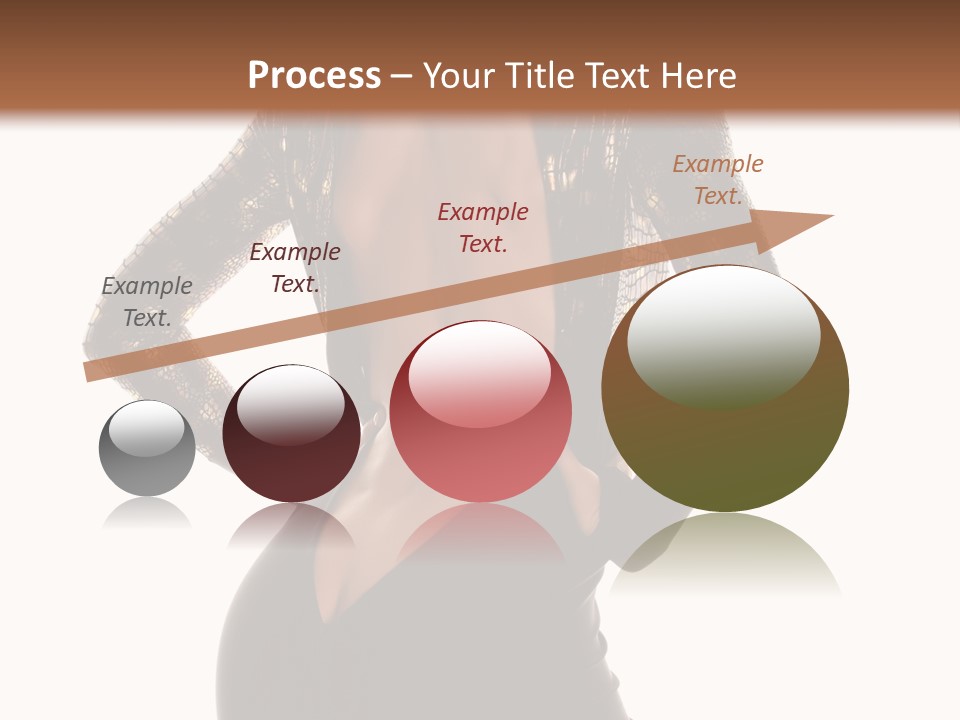 Process – Your Title Text Here

Example Text.

Example Text.

Example Text.

Example Text.